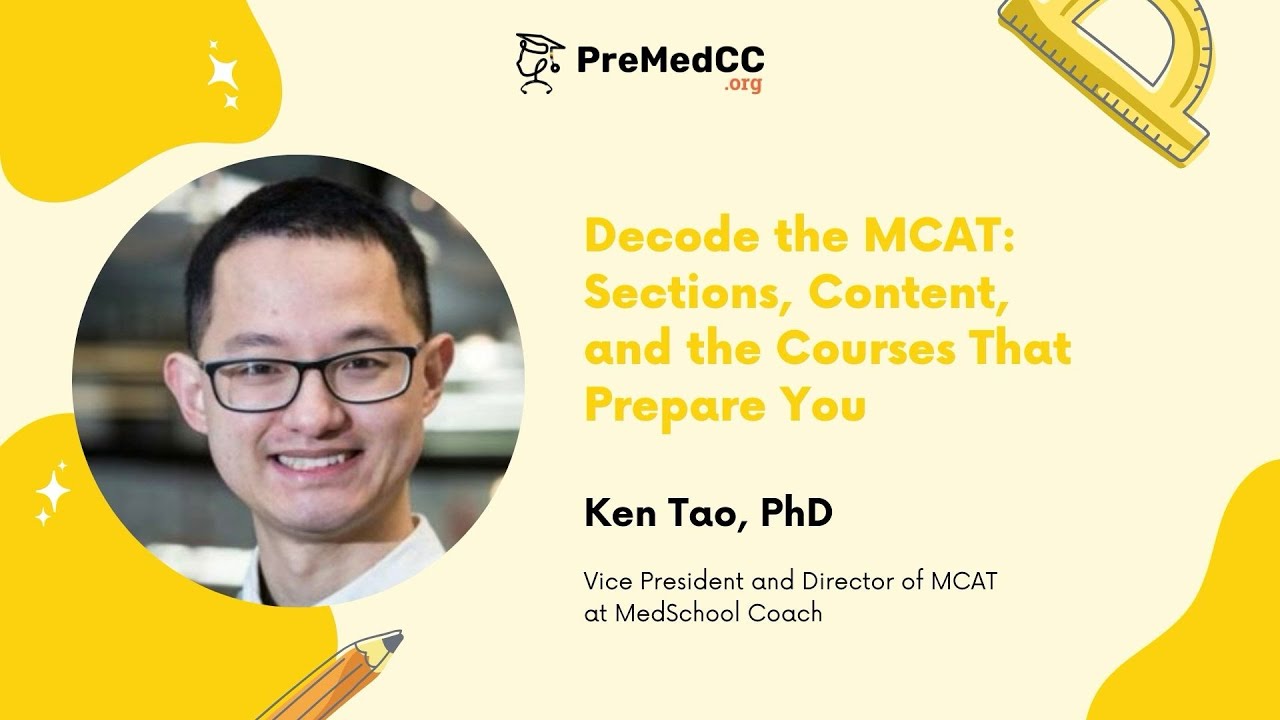 PreMedCC
.org

Decode the MCAT: Sections, Content, and the Courses That Prepare You

Ken Tao, PhD

Vice President and Director of MCAT at MedSchool Coach